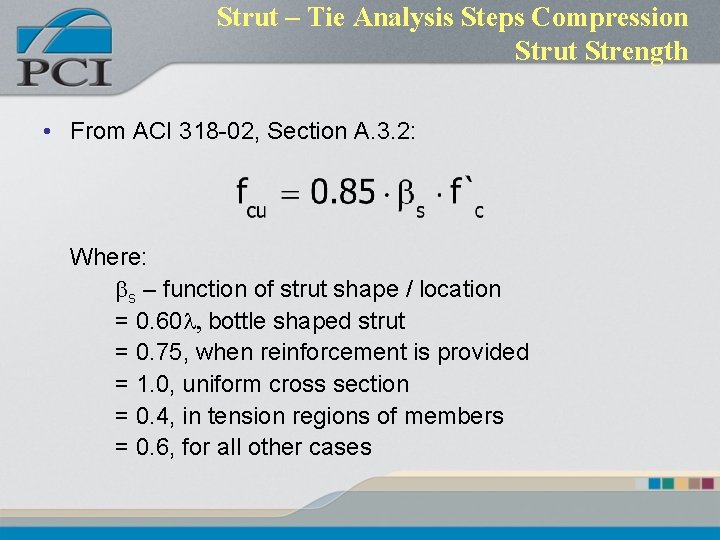 PCI

Strut – Tie Analysis Steps Compression Strut Strength

• From ACI 318-02, Section A.3.2:

$f_{cu} = 0.85 \cdot \beta_s \cdot f`_c$

Where:

$\beta_s$ – function of strut shape / location

= 0.60$\lambda$, bottle shaped strut

= 0.75, when reinforcement is provided

= 1.0, uniform cross section

= 0.4, in tension regions of members

= 0.6, for all other cases